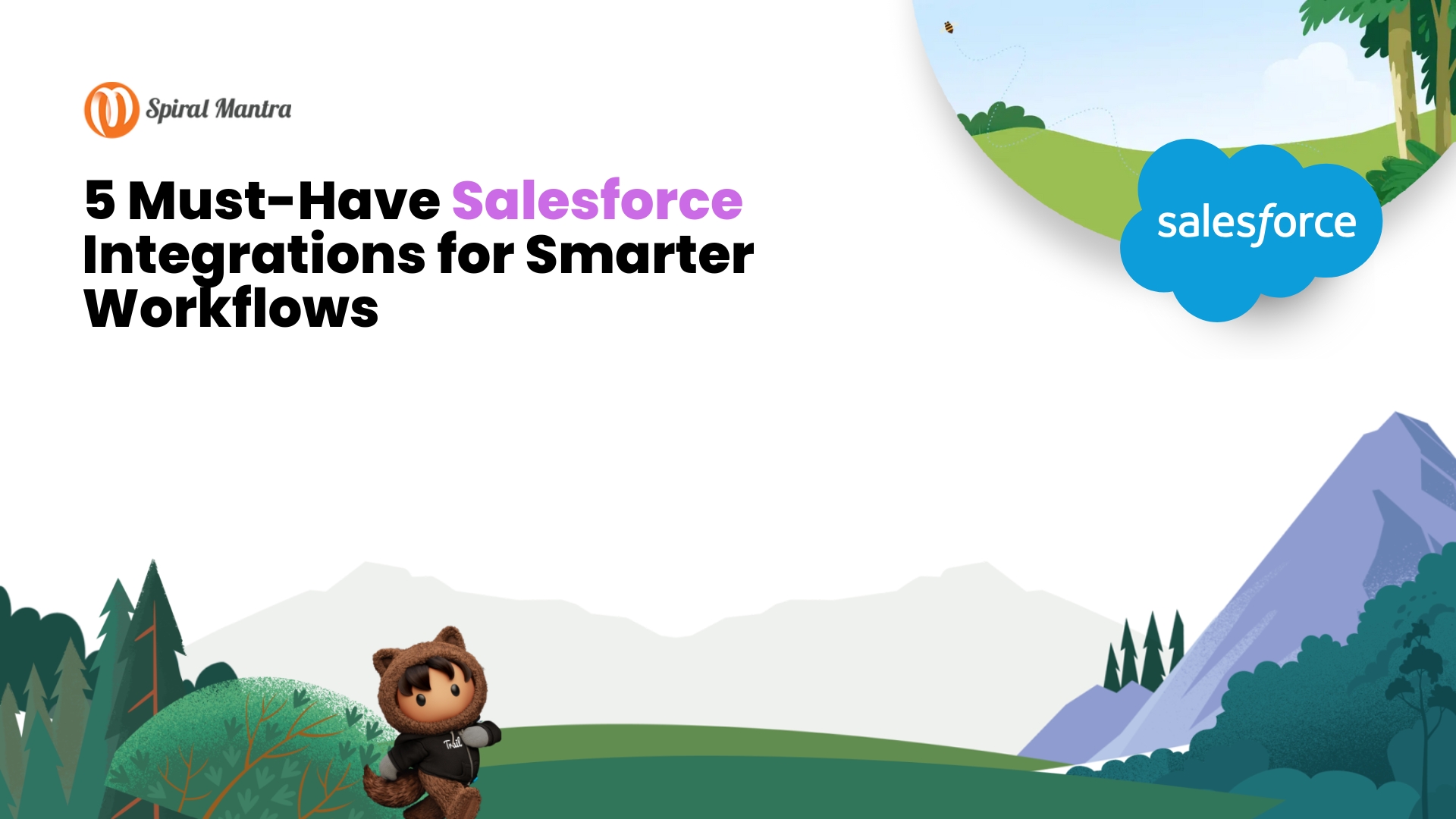 Spiral Mantra

5 Must-Have Salesforce Integrations for Smarter Workflows

salesforce

Trail